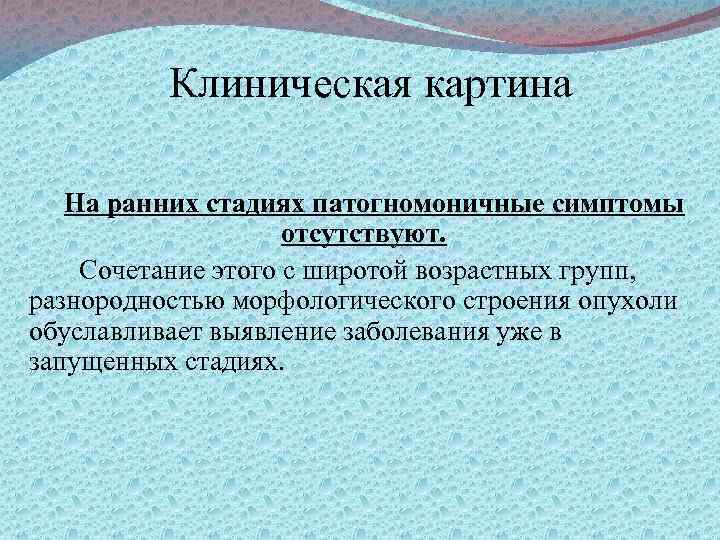 Клиническая картина

На ранних стадиях патогномоничные симптомы отсутствуют.

Сочетание этого с широтой возрастных групп, разнородностью морфологического строения опухоли обуславливает выявление заболевания уже в запущенных стадиях.